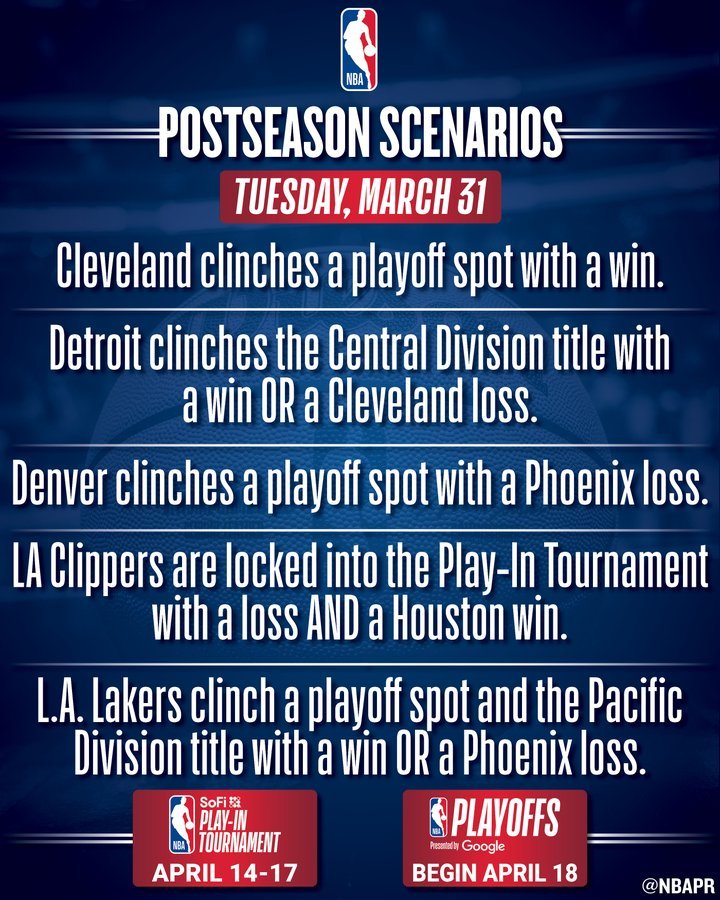 NBA

POSTSEASON SCENARIOS

TUESDAY, MARCH 31

Cleveland clinches a playoff spot with a win.

Detroit clinches the Central Division title with a win OR a Cleveland loss.

Denver clinches a playoff spot with a Phoenix loss.

LA Clippers are locked into the Play-In Tournament with a loss AND a Houston win.

L.A. Lakers clinch a playoff spot and the Pacific Division title with a win OR a Phoenix loss.

NBA SoFi PLAY-IN TOURNAMENT
APRIL 14-17

NBA PLAYOFFS Presented by Google
BEGIN APRIL 18

@NBAPR